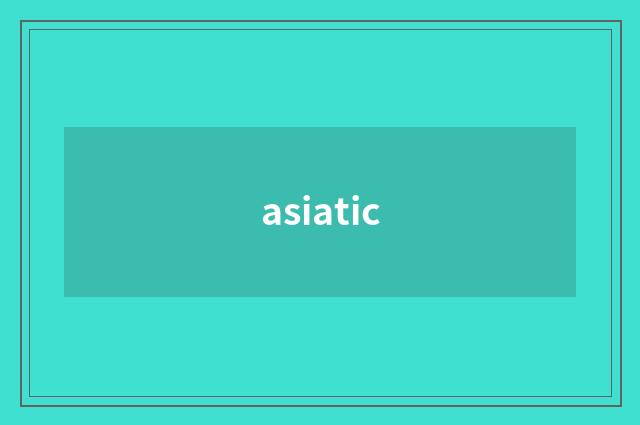 asiatic